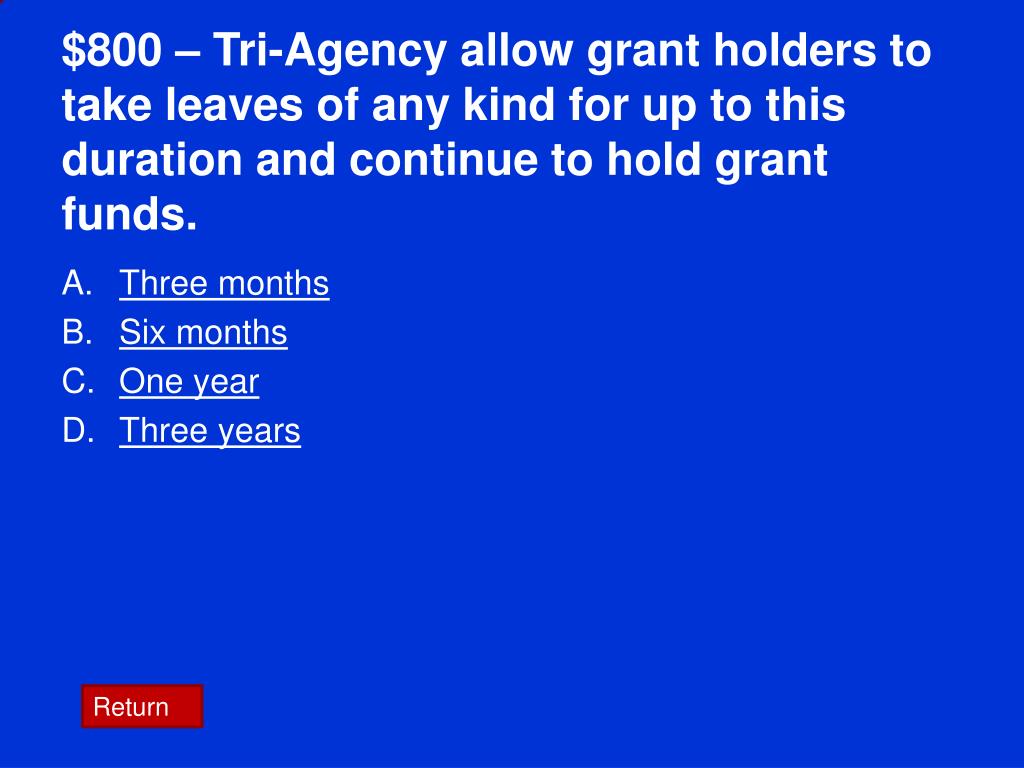 \$800 – Tri-Agency allow grant holders to take leaves of any kind for up to this duration and continue to hold grant funds.

A. Three months
B. Six months
C. One year
D. Three years

Return